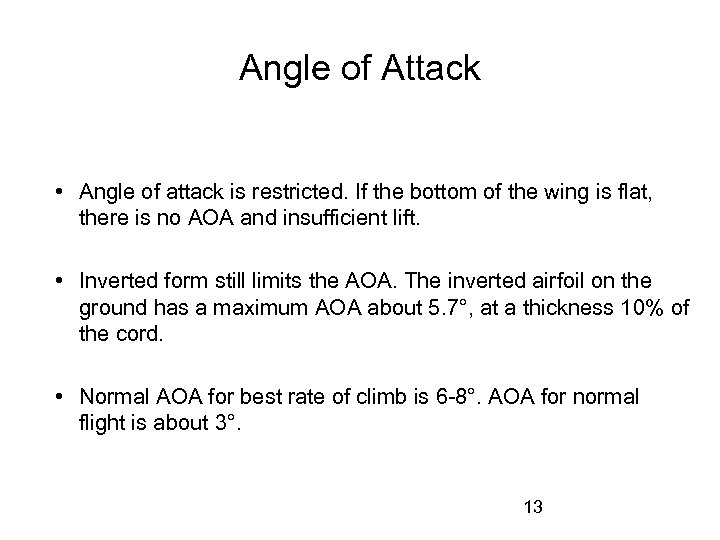 Angle of Attack

• Angle of attack is restricted. If the bottom of the wing is flat, there is no AOA and insufficient lift.

• Inverted form still limits the AOA. The inverted airfoil on the ground has a maximum AOA about 5.7°, at a thickness 10% of the cord.

• Normal AOA for best rate of climb is 6-8°. AOA for normal flight is about 3°.

13